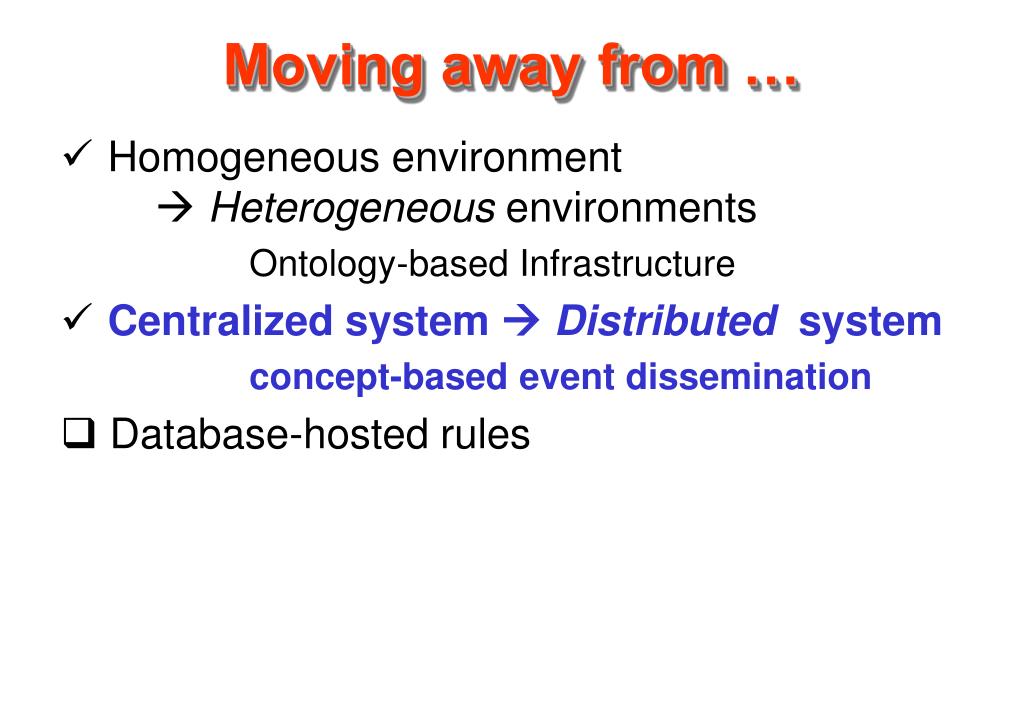 Moving away from …

✓ Homogeneous environment
→ Heterogeneous environments
Ontology-based Infrastructure

✓ Centralized system → Distributed system
concept-based event dissemination

❑ Database-hosted rules